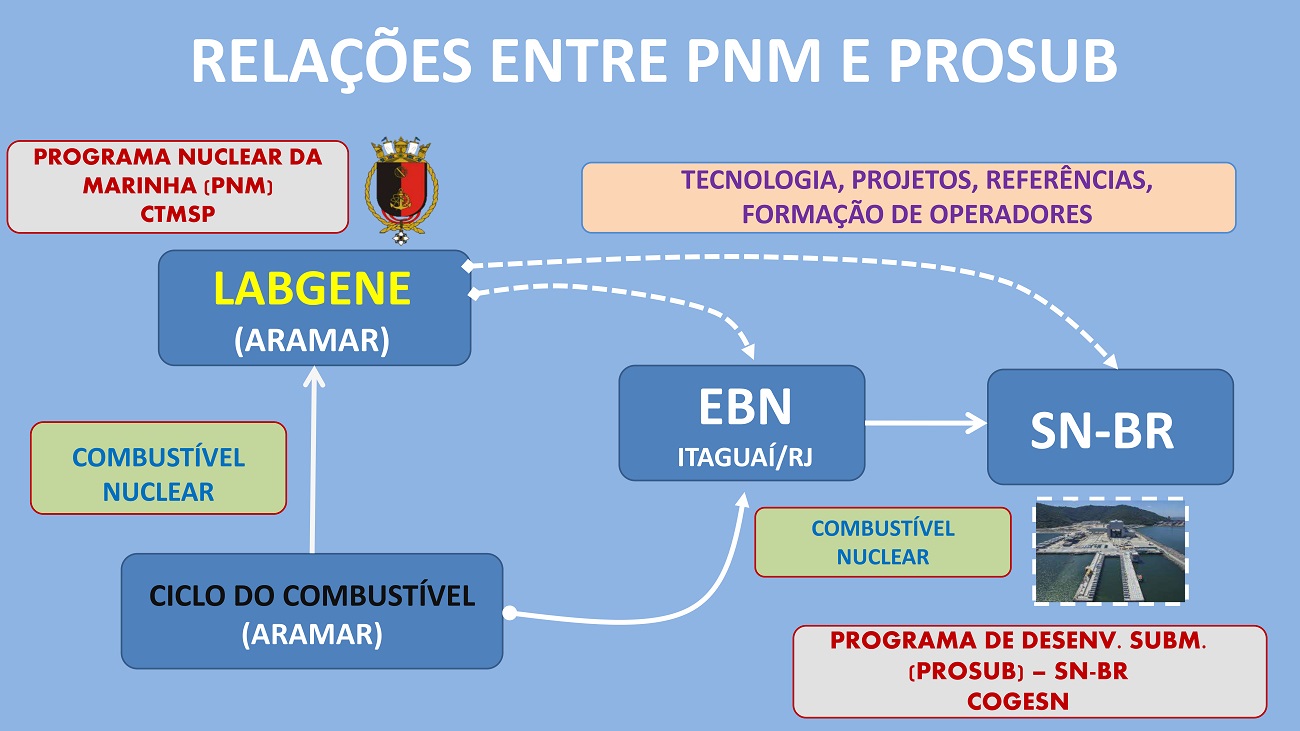 RELAÇÕES ENTRE PNM E PROSUB

PROGRAMA NUCLEAR DA MARINHA (PNM) CTMSP

TECNOLOGIA, PROJETOS, REFERÊNCIAS, FORMAÇÃO DE OPERADORES

LABGENE
(ARAMAR)

EBN
ITAGUAÍ/RJ

SN-BR

COMBUSTÍVEL NUCLEAR

COMBUSTÍVEL NUCLEAR

CICLO DO COMBUSTÍVEL
(ARAMAR)

PROGRAMA DE DESENV. SUBM. (PROSUB) – SN-BR
COGESN